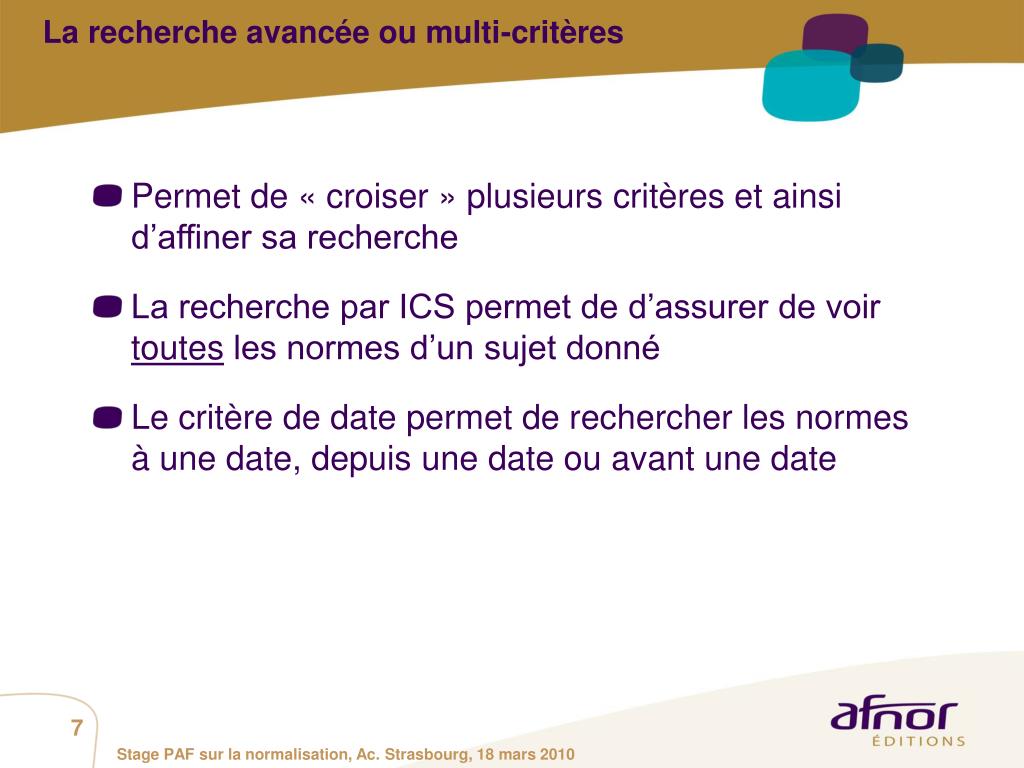 La recherche avancée ou multi-critères

Permet de « croiser » plusieurs critères et ainsi d’affiner sa recherche

La recherche par ICS permet de d’assurer de voir toutes les normes d’un sujet donné

Le critère de date permet de rechercher les normes à une date, depuis une date ou avant une date

7

Stage PAF sur la normalisation, Ac. Strasbourg, 18 mars 2010

afnor
ÉDITIONS